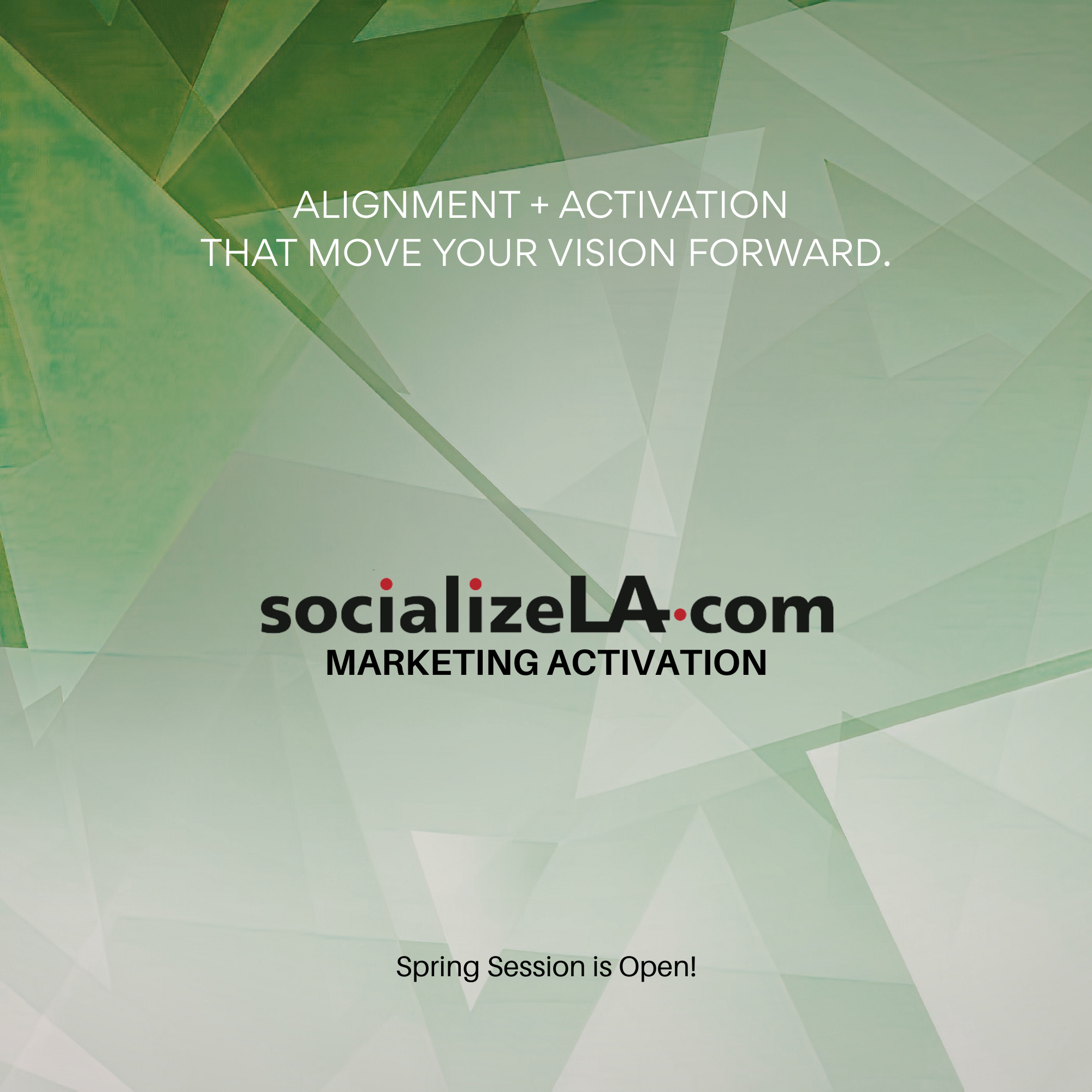 ALIGNMENT + ACTIVATION
THAT MOVE YOUR VISION FORWARD.

socializeLA.com
MARKETING ACTIVATION

Spring Session is Open!